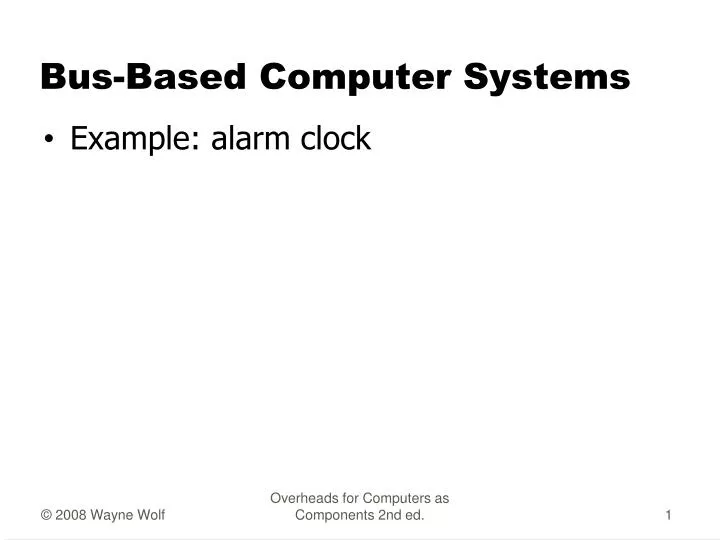 Bus-Based Computer Systems

• Example: alarm clock

© 2008 Wayne Wolf

Overheads for Computers as Components 2nd ed.

1